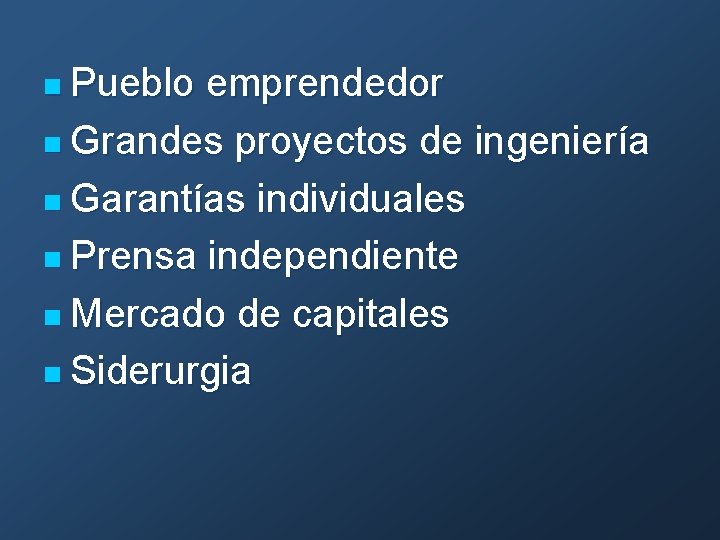 - Pueblo emprendedor
- Grandes proyectos de ingeniería
- Garantías individuales
- Prensa independiente
- Mercado de capitales
- Siderurgia